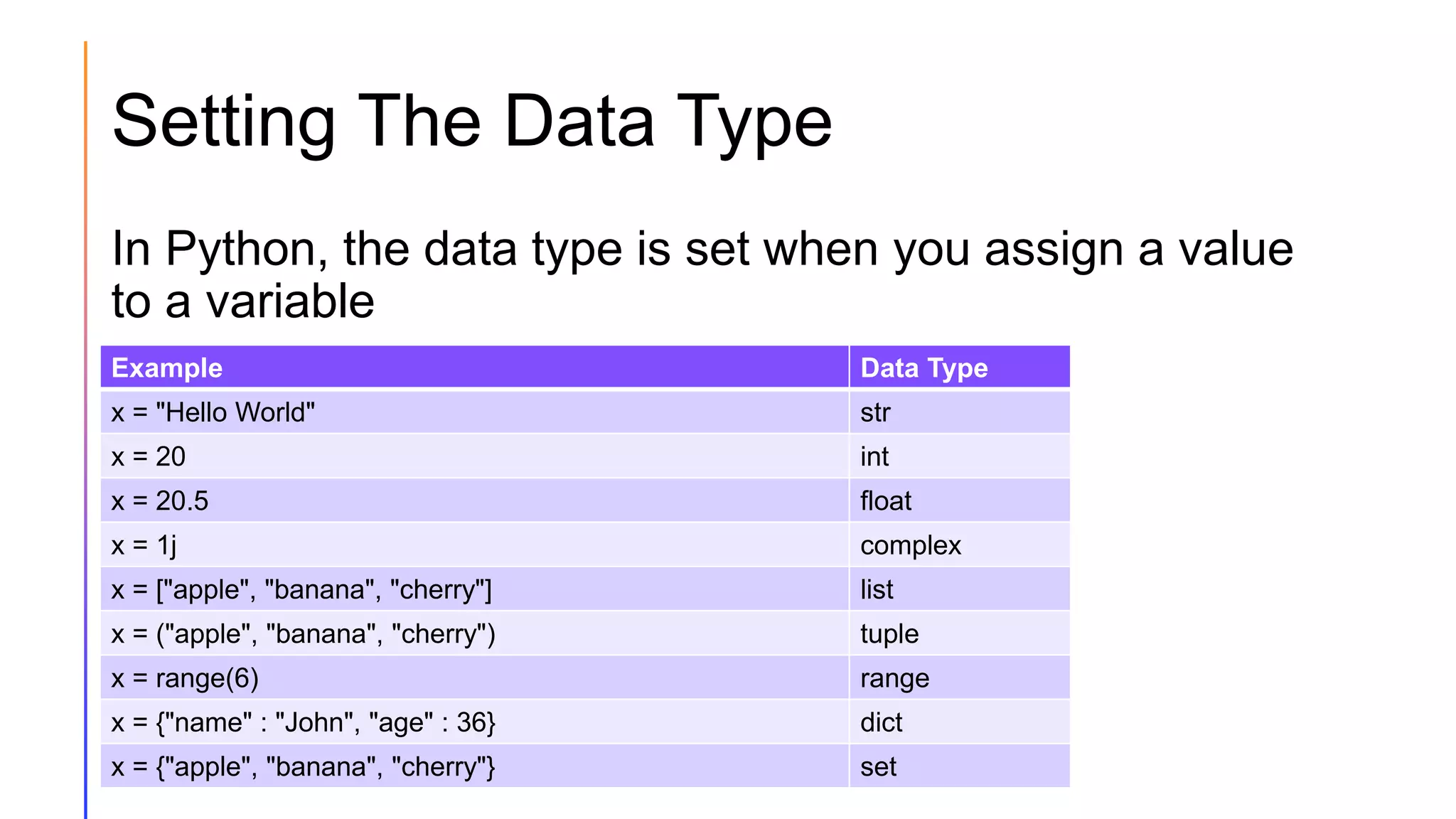 Setting The Data Type

In Python, the data type is set when you assign a value to a variable

| Example | Data Type |
|---|---|
| x = "Hello World" | str |
| x = 20 | int |
| x = 20.5 | float |
| x = 1j | complex |
| x = ["apple", "banana", "cherry"] | list |
| x = ("apple", "banana", "cherry") | tuple |
| x = range(6) | range |
| x = {"name" : "John", "age" : 36} | dict |
| x = {"apple", "banana", "cherry"} | set |